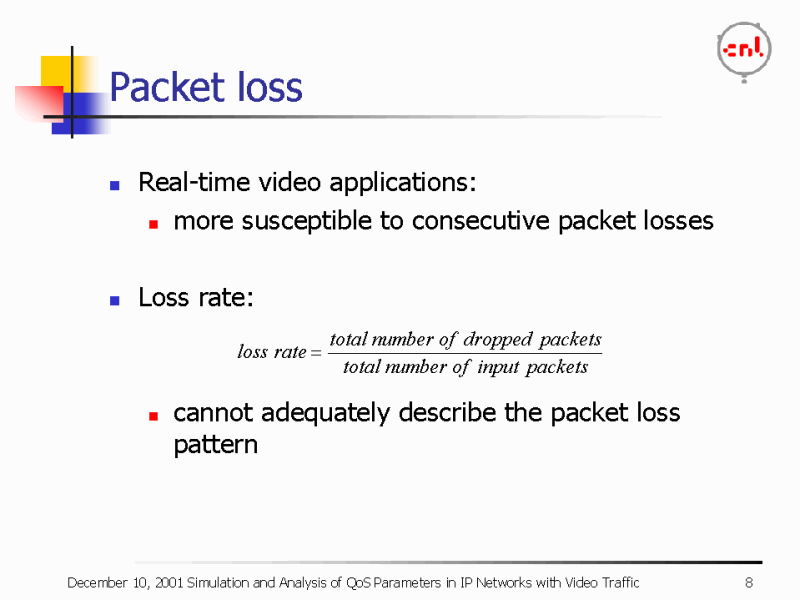 cnl

Packet loss

Real-time video applications:

more susceptible to consecutive packet losses

Loss rate:

$loss\ rate = \frac{total\ number\ of\ dropped\ packets}{total\ number\ of\ input\ packets}$

cannot adequately describe the packet loss pattern

December 10, 2001 Simulation and Analysis of QoS Parameters in IP Networks with Video Traffic 8